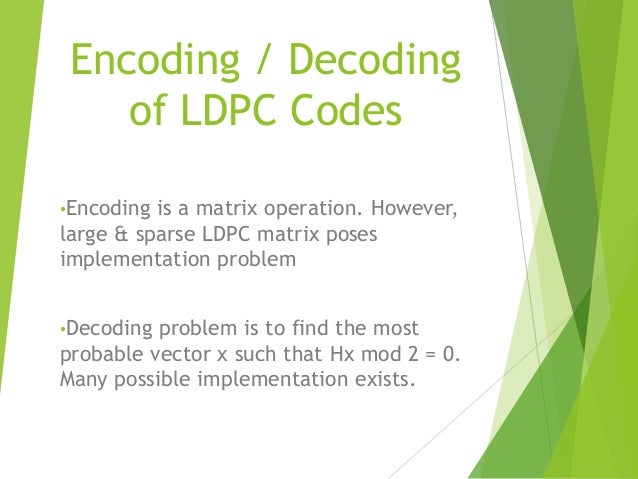 Encoding / Decoding of LDPC Codes

•Encoding is a matrix operation. However, large & sparse LDPC matrix poses implementation problem

•Decoding problem is to find the most probable vector x such that Hx mod 2 = 0. Many possible implementation exists.